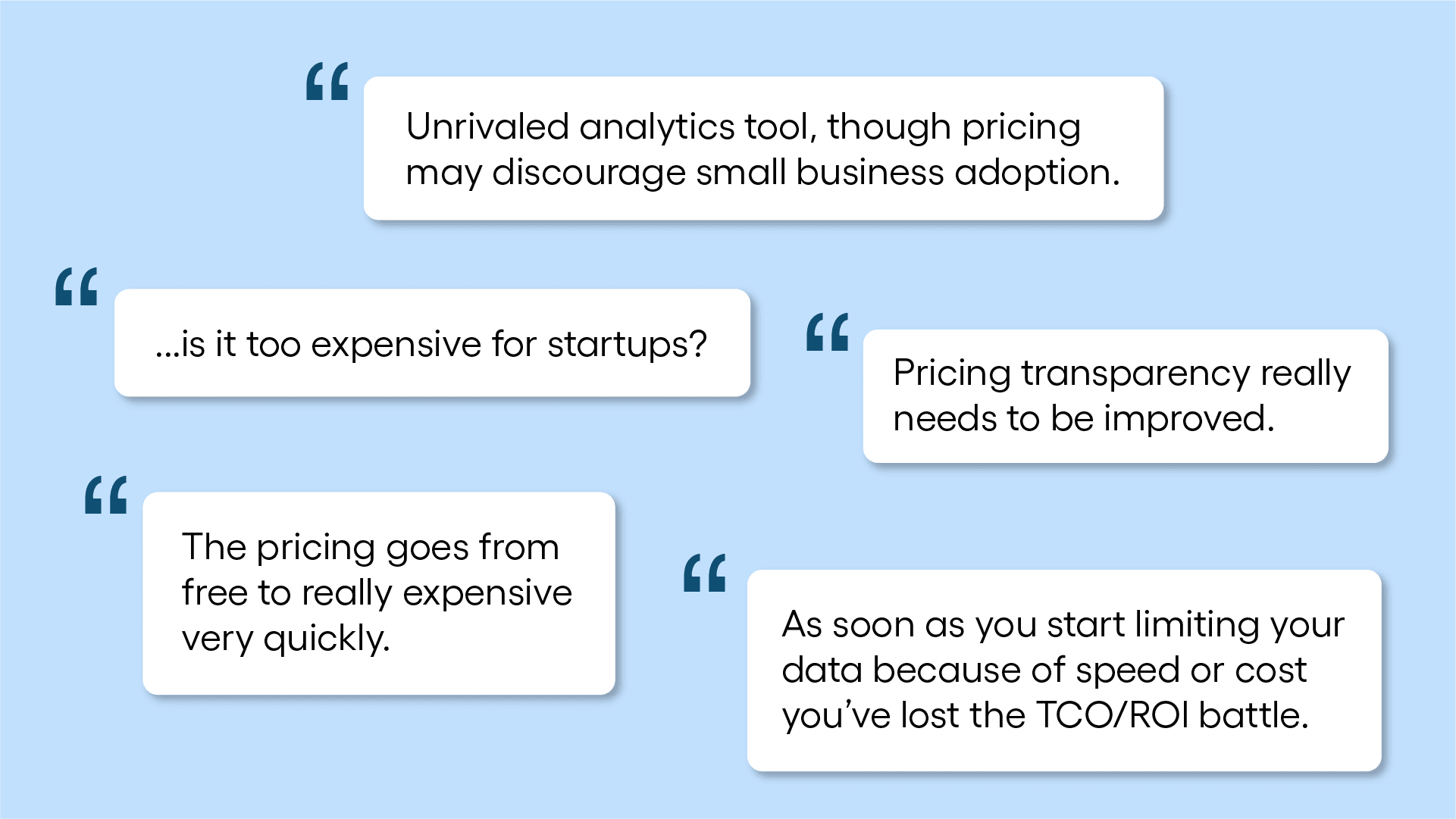 “

Unrivaled analytics tool, though pricing may discourage small business adoption.

“

...is it too expensive for startups?

“

Pricing transparency really needs to be improved.

“

The pricing goes from free to really expensive very quickly.

“

As soon as you start limiting your data because of speed or cost you’ve lost the TCO/ROI battle.